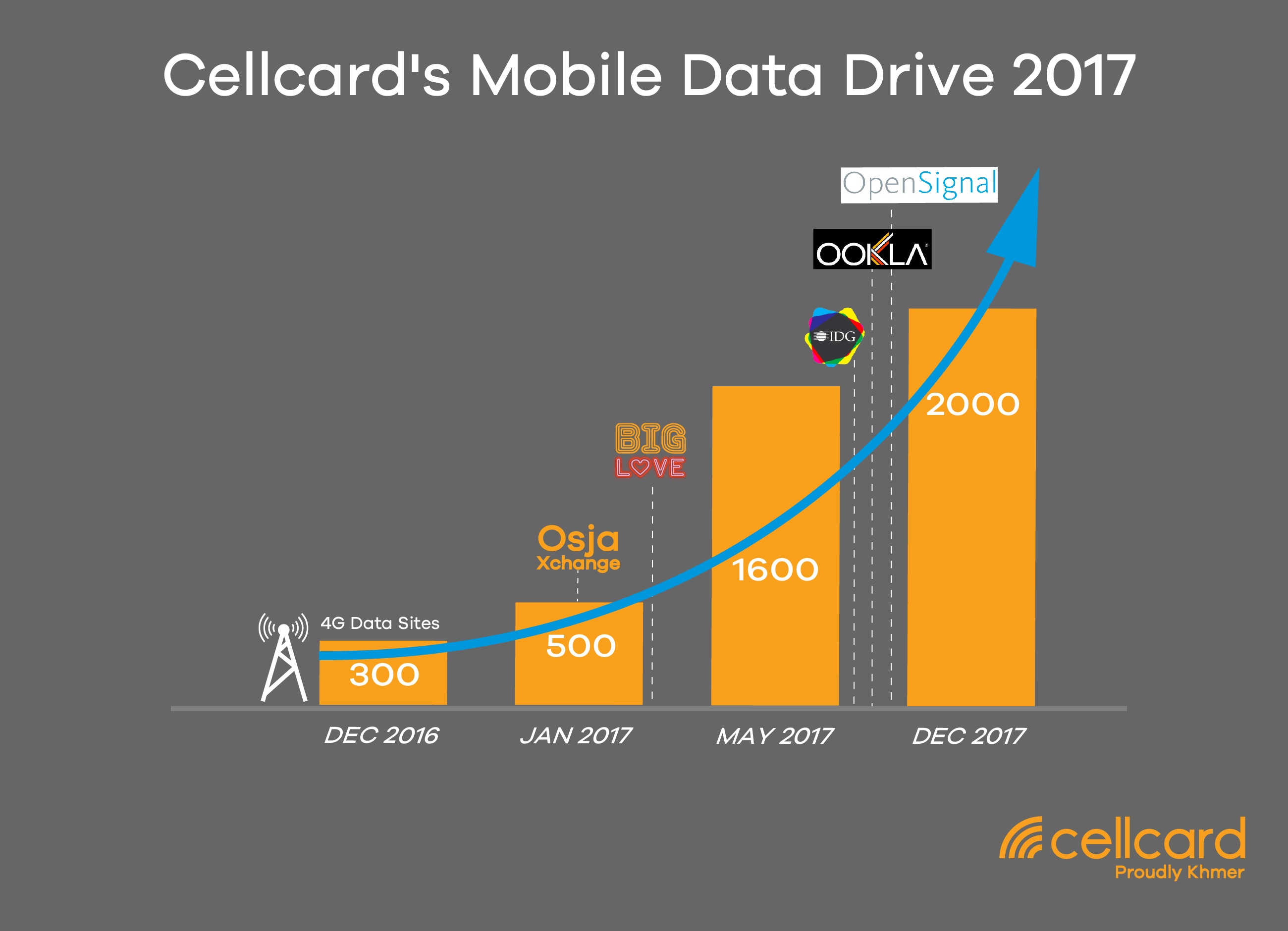 Cellcard's Mobile Data Drive 2017

OpenSignal

OOKLA

IDG

BIG LOVE

Osja Xchange

4G Data Sites

300

500

1600

2000

DEC 2016

JAN 2017

MAY 2017

DEC 2017

cellcard
Proudly Khmer